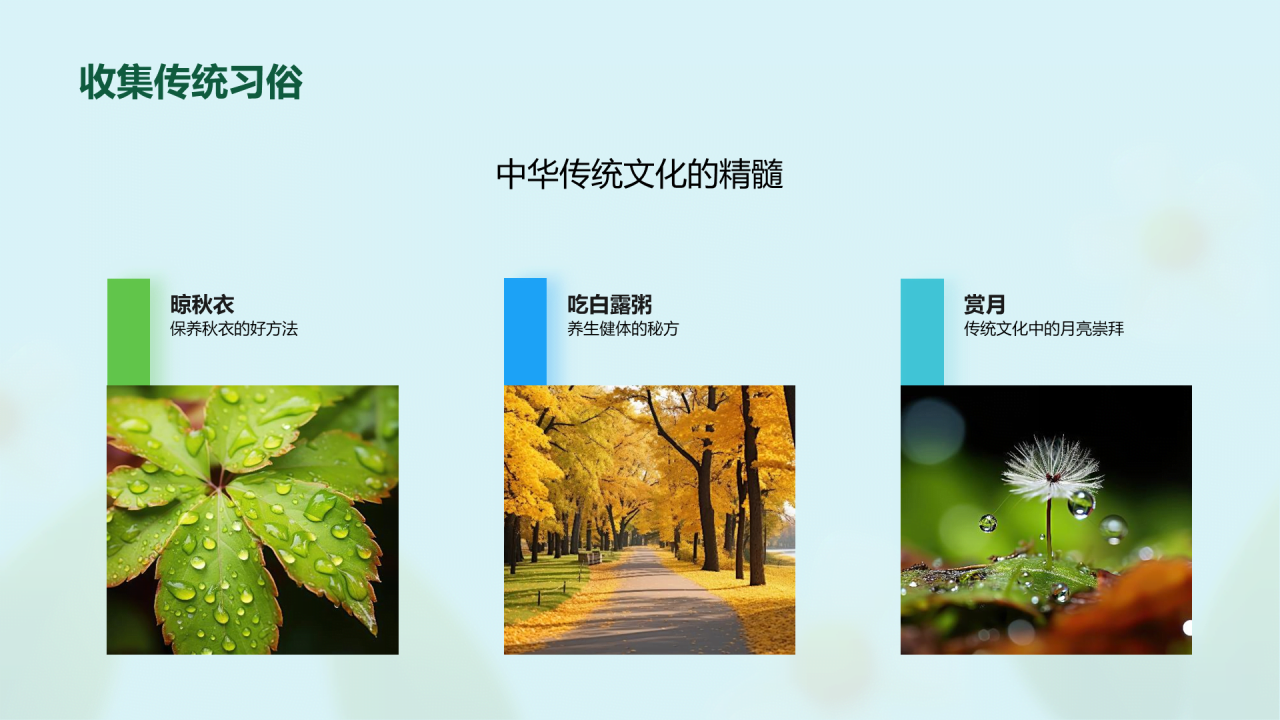 收集传统习俗

中华传统文化的精髓

晾秋衣
保养秋衣的好方法

吃白露粥
养生健体的秘方

赏月
传统文化中的月亮崇拜